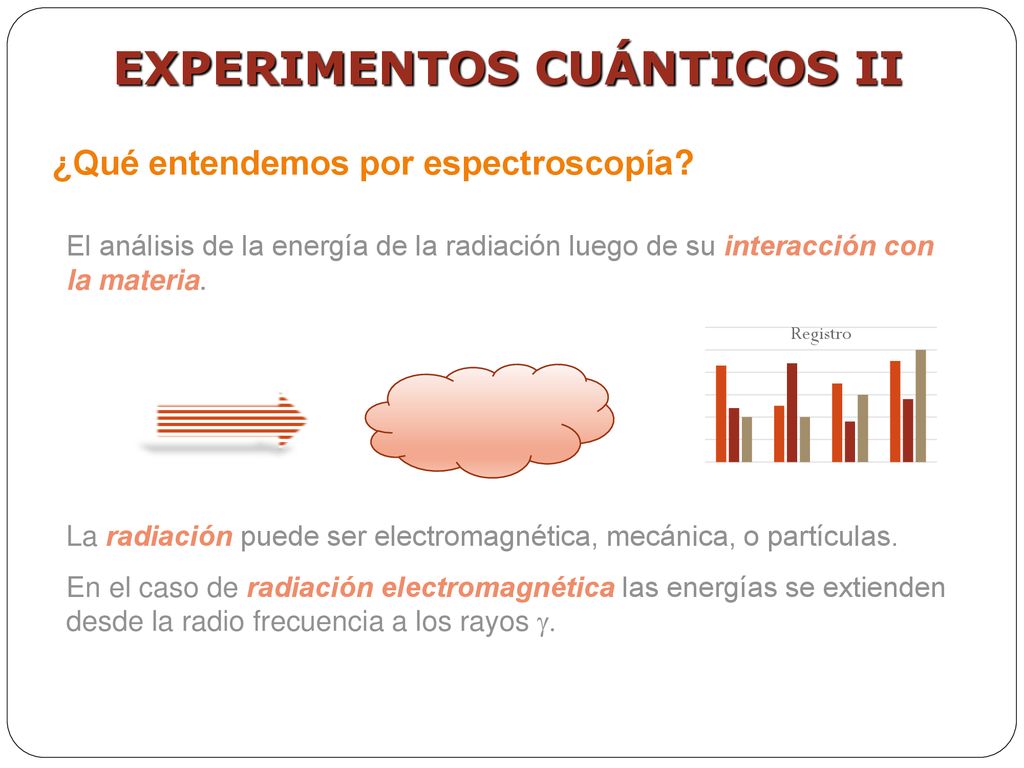 EXPERIMENTOS CUÁNTICOS II

¿Qué entendemos por espectroscopía?

El análisis de la energía de la radiación luego de su interacción con la materia.

Registro

La radiación puede ser electromagnética, mecánica, o partículas.

En el caso de radiación electromagnética las energías se extienden desde la radio frecuencia a los rayos $\gamma$.